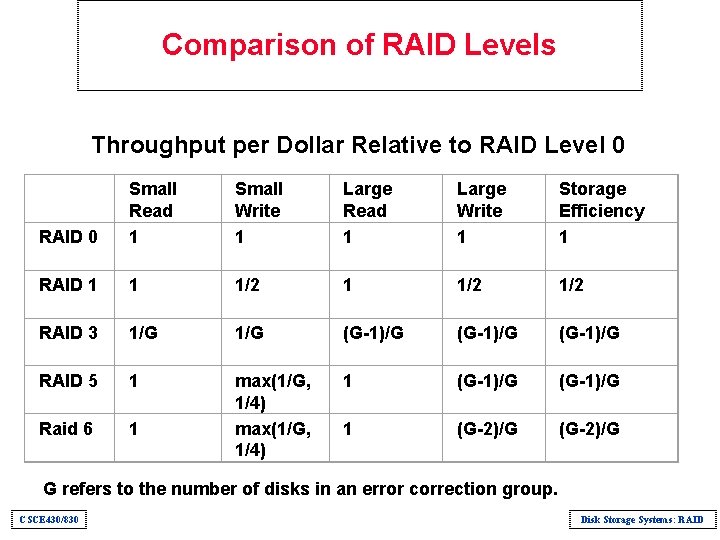 Comparison of RAID Levels

Throughput per Dollar Relative to RAID Level 0

| | Small Read | Small Write | Large Read | Large Write | Storage Efficiency |
|---|---|---|---|---|---|
| RAID 0 | 1 | 1 | 1 | 1 | 1 |
| RAID 1 | 1 | 1/2 | 1 | 1/2 | 1/2 |
| RAID 3 | 1/G | 1/G | (G-1)/G | (G-1)/G | (G-1)/G |
| RAID 5 | 1 | max(1/G, 1/4) | 1 | (G-1)/G | (G-1)/G |
| Raid 6 | 1 | max(1/G, 1/4) | 1 | (G-2)/G | (G-2)/G |

G refers to the number of disks in an error correction group.

CSCE430/830

Disk Storage Systems: RAID